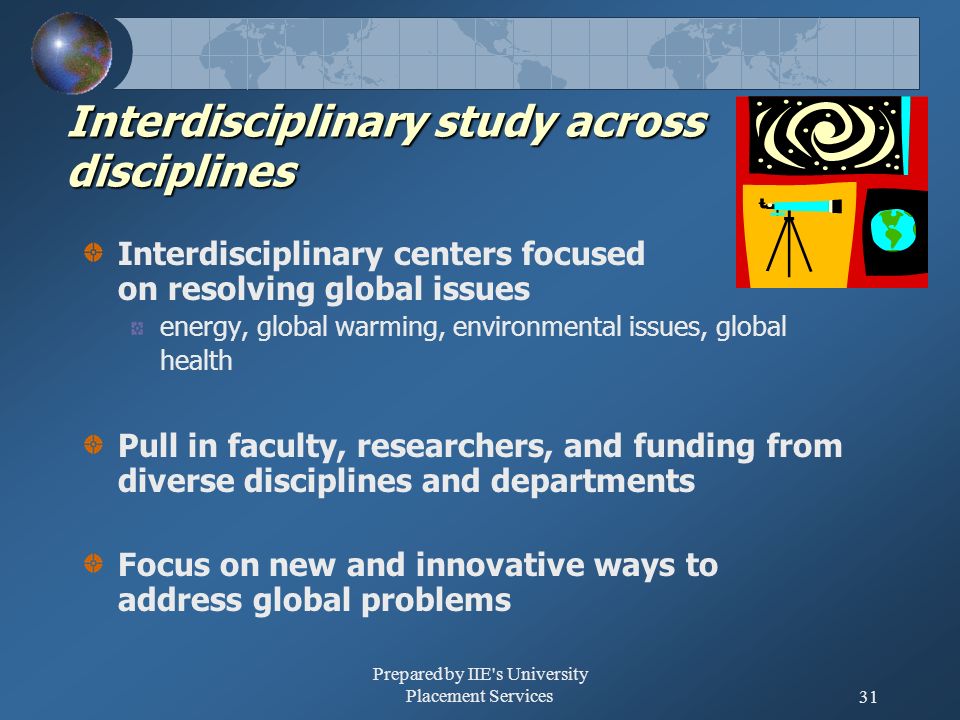 Interdisciplinary study across disciplines

Interdisciplinary centers focused on resolving global issues

energy, global warming, environmental issues, global health

Pull in faculty, researchers, and funding from diverse disciplines and departments

Focus on new and innovative ways to address global problems

Prepared by IIE's University Placement Services

31